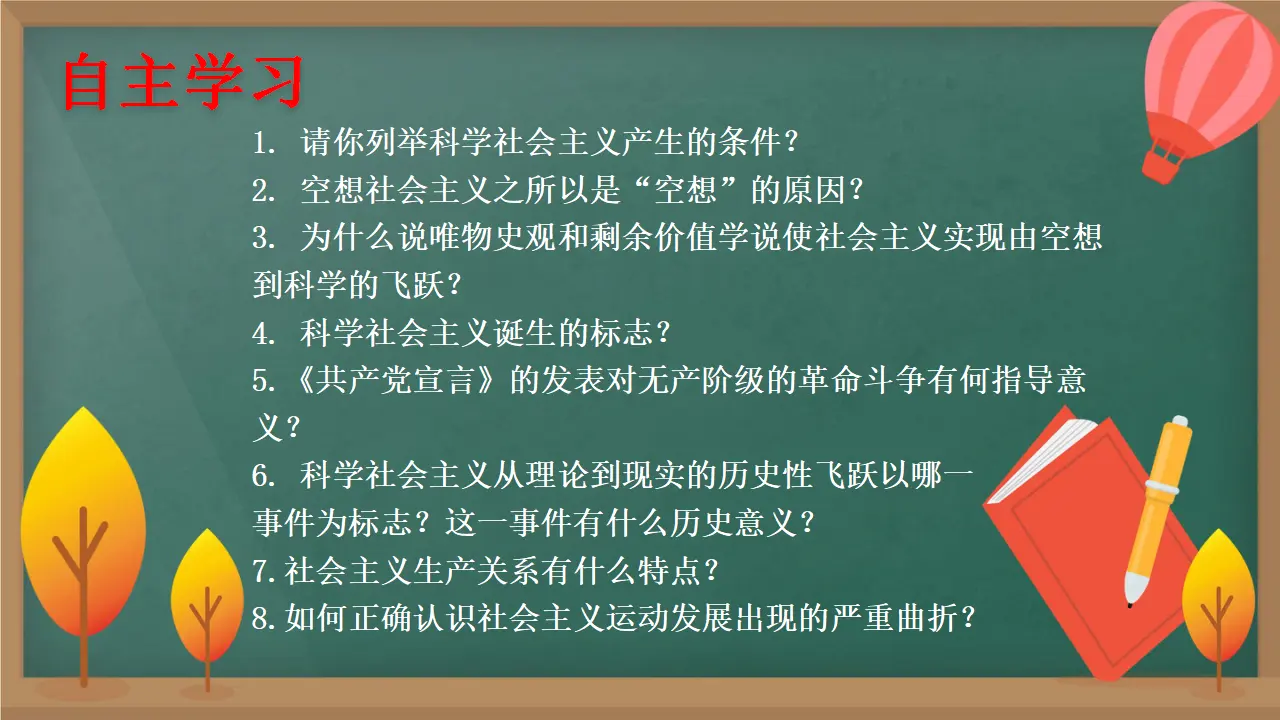 自主学习

1. 请你列举科学社会主义产生的条件？
2. 空想社会主义之所以是“空想”的原因？
3. 为什么说唯物史观和剩余价值学说使社会主义实现由空想到科学的飞跃？
4. 科学社会主义诞生的标志？
5.《共产党宣言》的发表对无产阶级的革命斗争有何指导意义？
6. 科学社会主义从理论到现实的历史性飞跃以哪一事件为标志？这一事件有什么历史意义？
7.社会主义生产关系有什么特点？
8.如何正确认识社会主义运动发展出现的严重曲折？